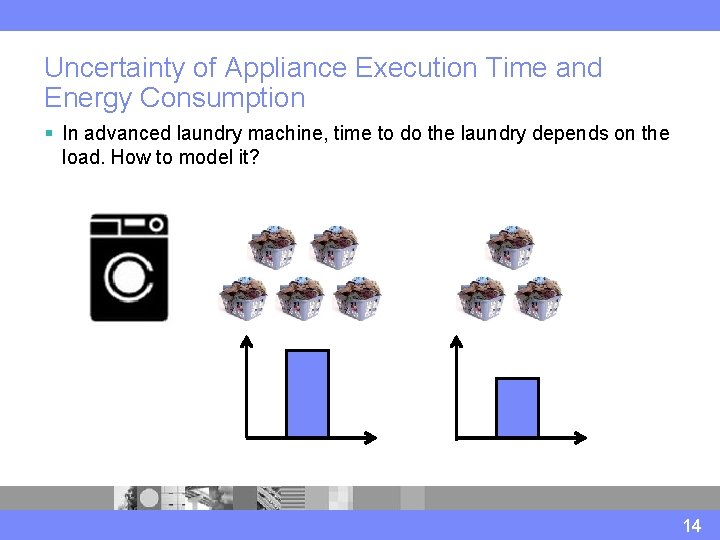 Uncertainty of Appliance Execution Time and Energy Consumption

▪ In advanced laundry machine, time to do the laundry depends on the load. How to model it?

14